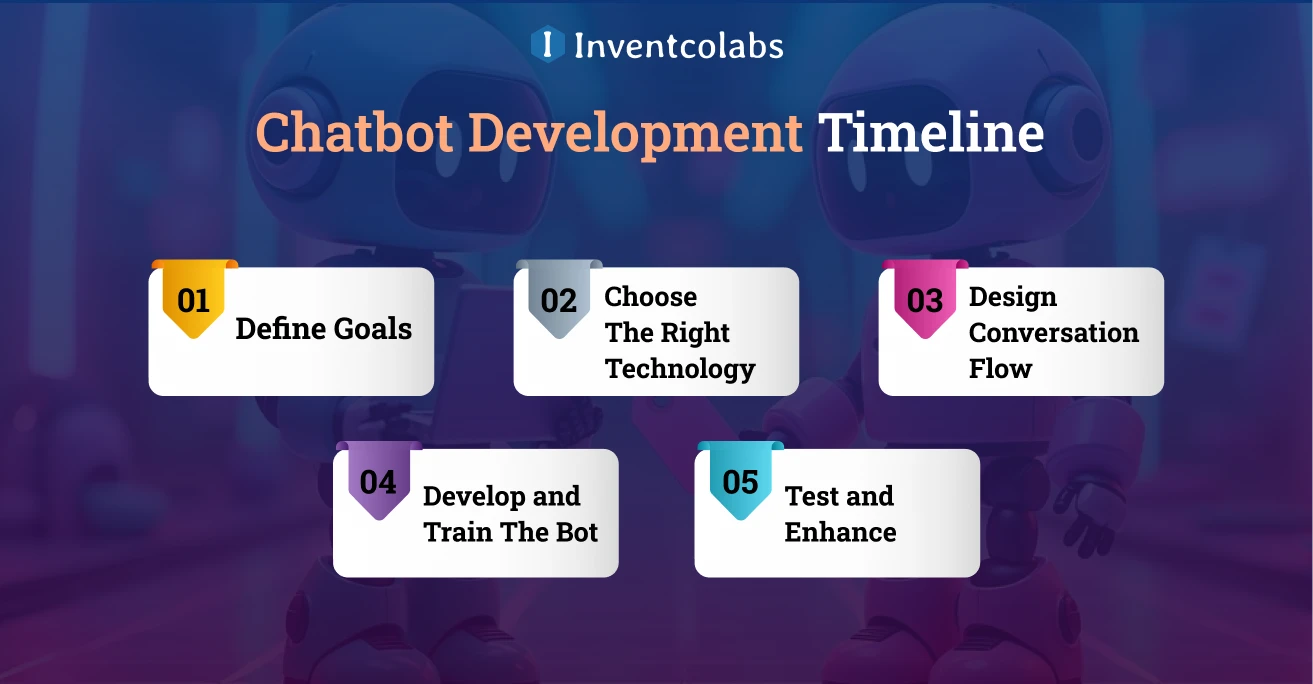 Inventcolabs

Chatbot Development Timeline

01 Define Goals

02 Choose The Right Technology

03 Design Conversation Flow

04 Develop and Train The Bot

05 Test and Enhance